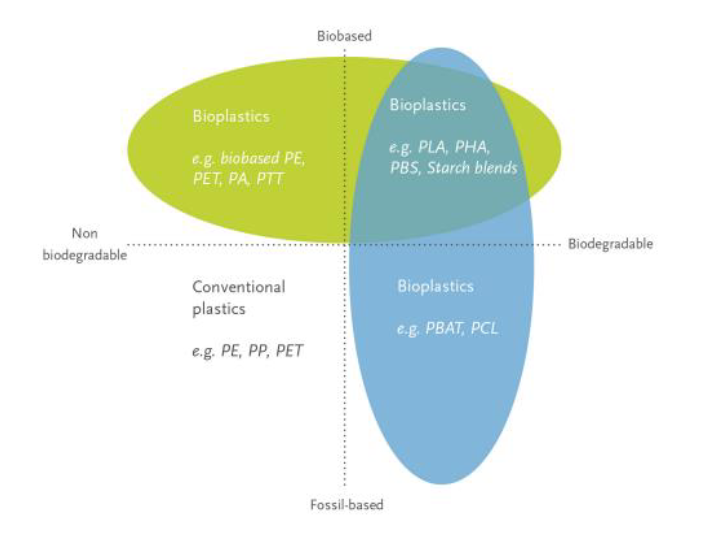 Biobased

Bioplastics

e.g. biobased PE, PET, PA, PTT

Bioplastics

e.g. PLA, PHA, PBS, Starch blends

Non biodegradable

Biodegradable

Conventional plastics

e.g. PE, PP, PET

Bioplastics

e.g. PBAT, PCL

Fossil-based